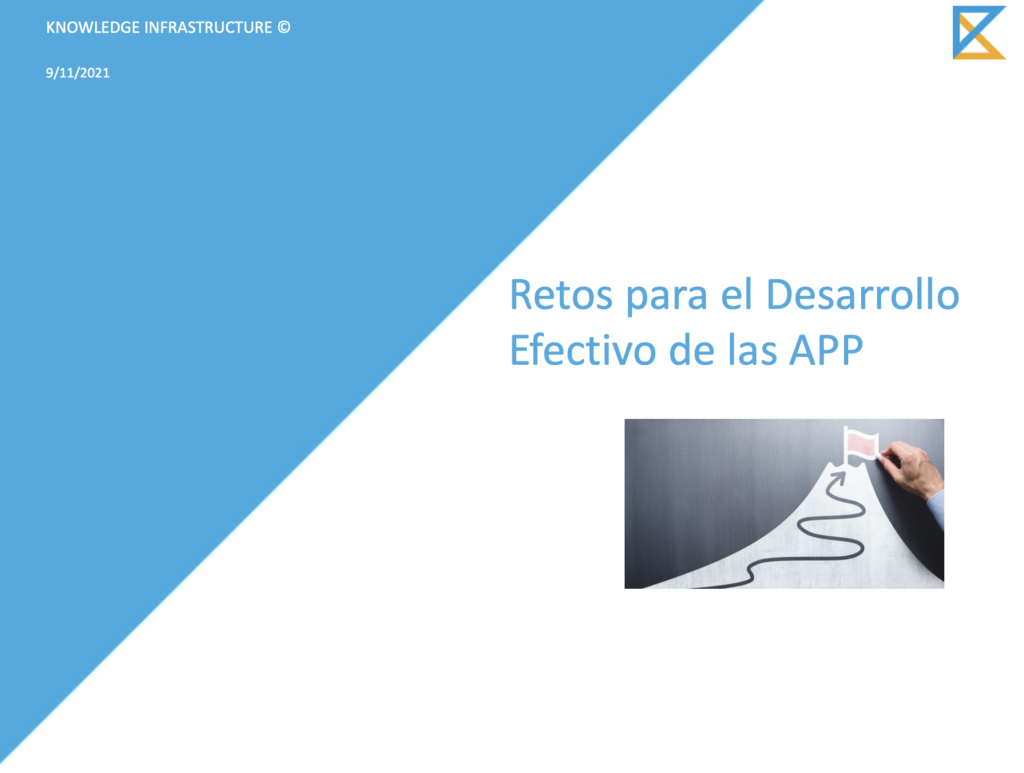 KNOWLEDGE INFRASTRUCTURE ©

9/11/2021

Retos para el Desarrollo Efectivo de las APP